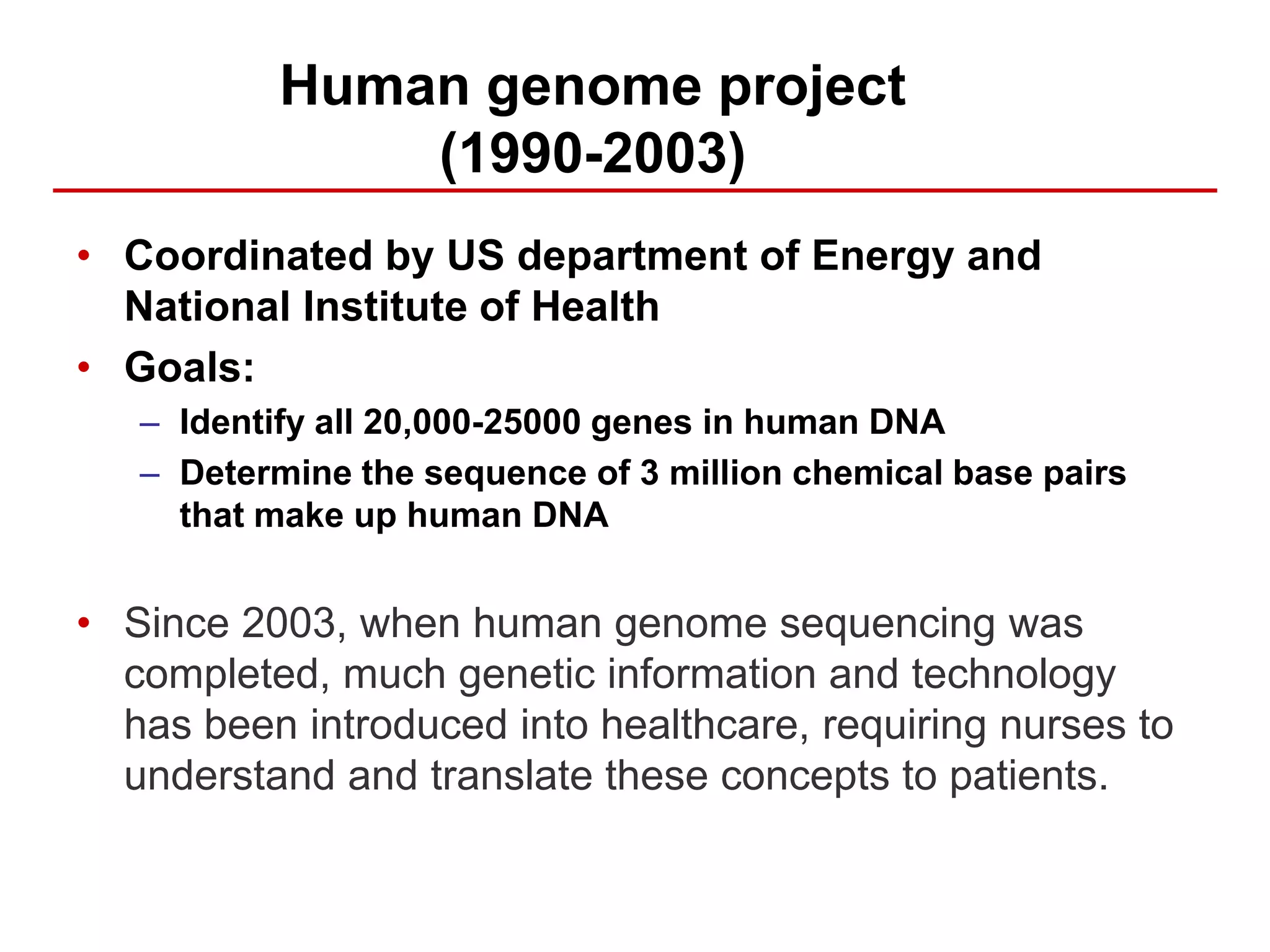 Human genome project
(1990-2003)

• Coordinated by US department of Energy and National Institute of Health
• Goals:
– Identify all 20,000-25000 genes in human DNA
– Determine the sequence of 3 million chemical base pairs that make up human DNA

• Since 2003, when human genome sequencing was completed, much genetic information and technology has been introduced into healthcare, requiring nurses to understand and translate these concepts to patients.